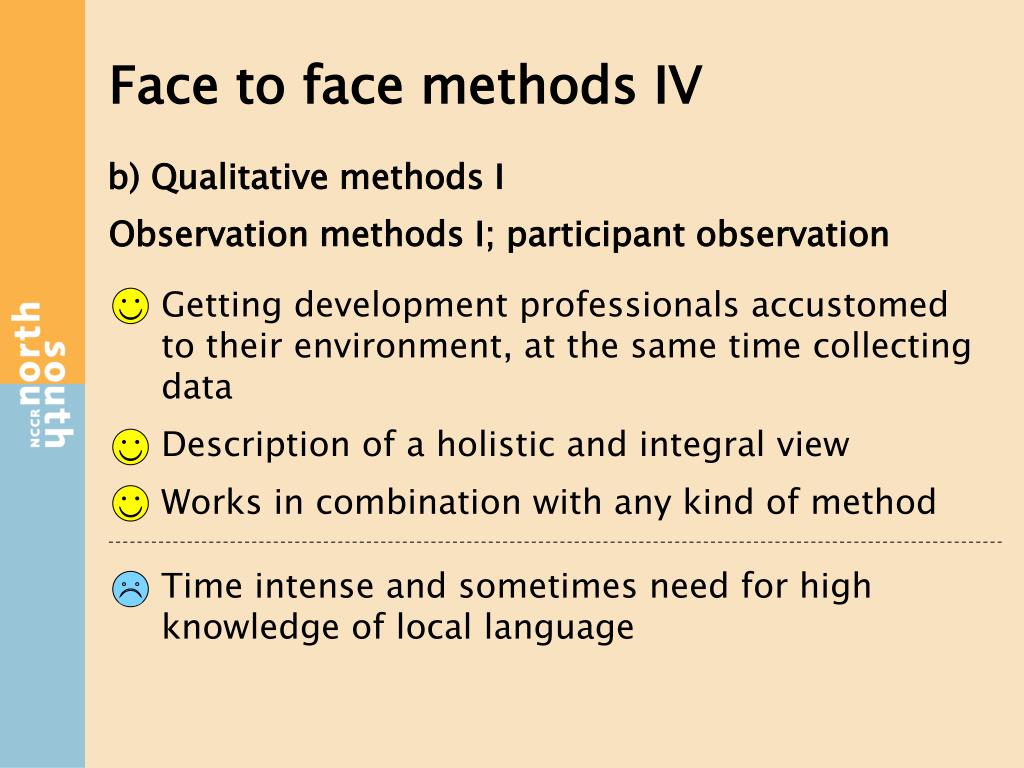 NCCR north south

Face to face methods IV

b) Qualitative methods I

Observation methods I; participant observation

Getting development professionals accustomed to their environment, at the same time collecting data

Description of a holistic and integral view

Works in combination with any kind of method

Time intense and sometimes need for high knowledge of local language